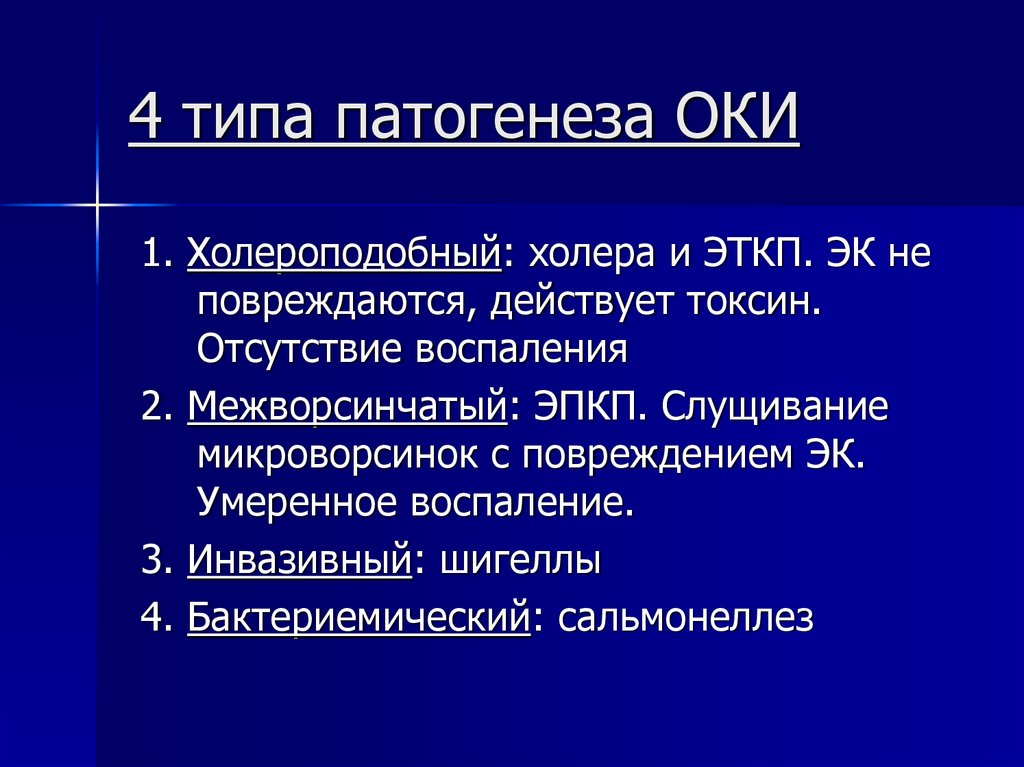 4 типа патогенеза ОКИ

1. Холероподобный: холера и ЭТКП. ЭК не повреждаются, действует токсин. Отсутствие воспаления

2. Межворсинчатый: ЭПКП. Слущивание микроворсинок с повреждением ЭК. Умеренное воспаление.

3. Инвазивный: шигеллы

4. Бактериемический: сальмонеллез